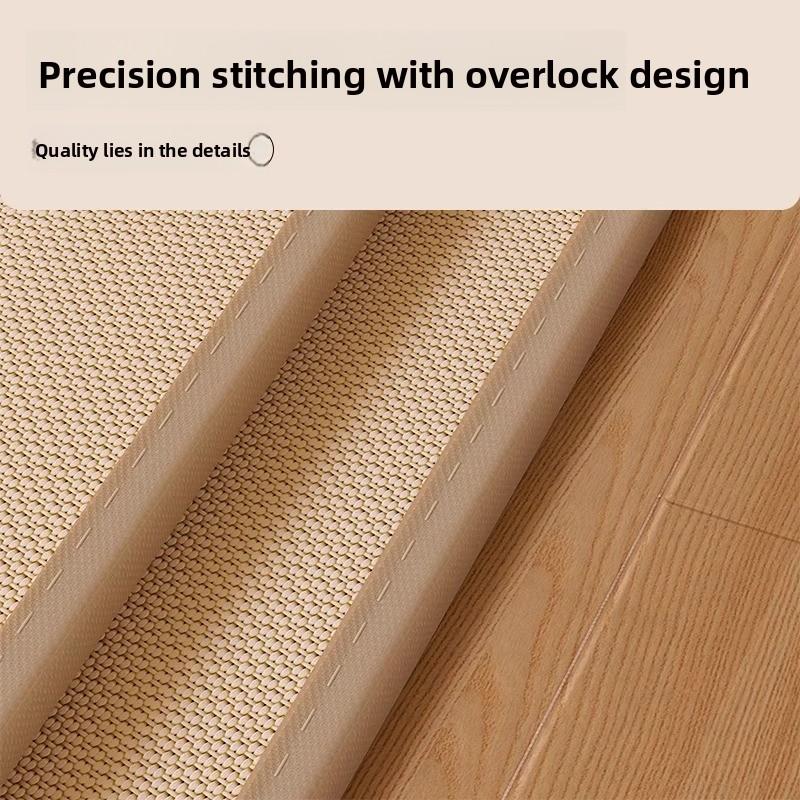 Precision stitching with overlock design

Quality lies in the details